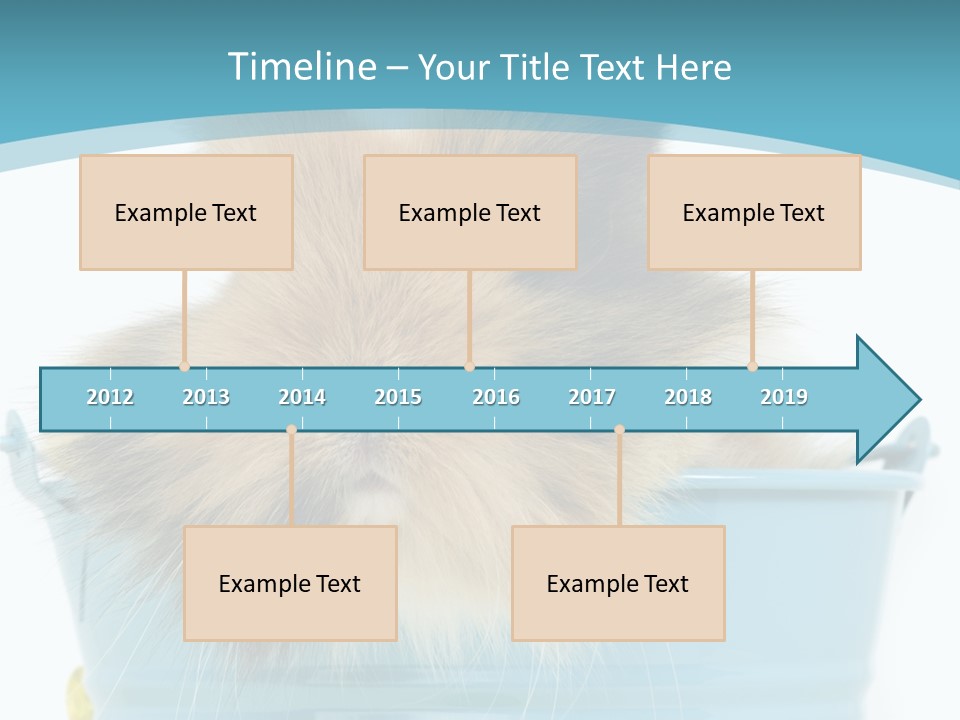 Timeline – Your Title Text Here

Example Text

Example Text

Example Text

2012 2013 2014 2015 2016 2017 2018 2019

Example Text

Example Text